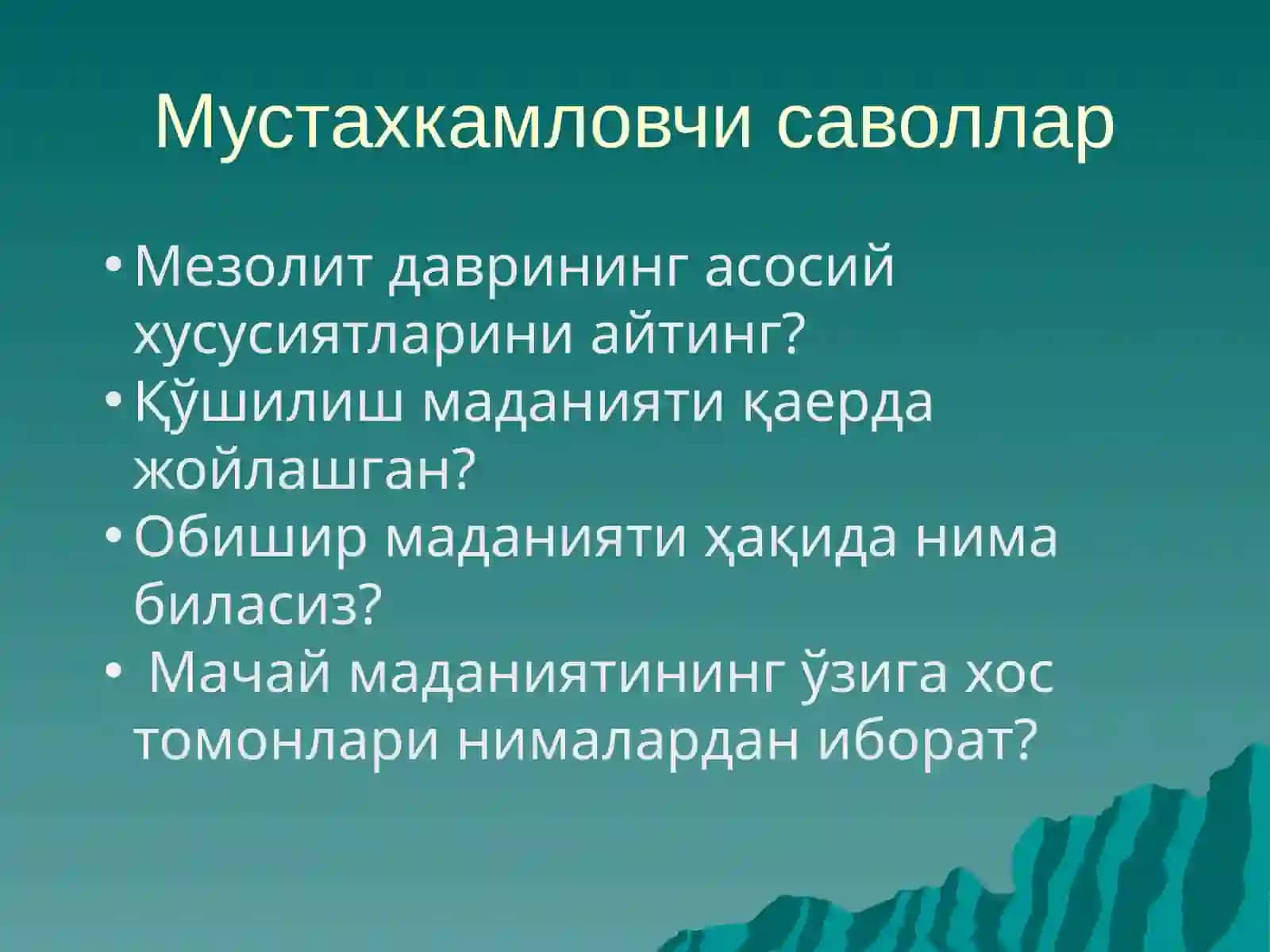 Мустахкамловчи саволлар

• Мезолит даврининг асосий хусусиятларини айтинг?
• Қўшилиш маданияти қаерда жойлашган?
• Обишир маданияти ҳақида нима биласиз?
• Мачай маданиятининг ўзига хос томонлари нималардан иборат?